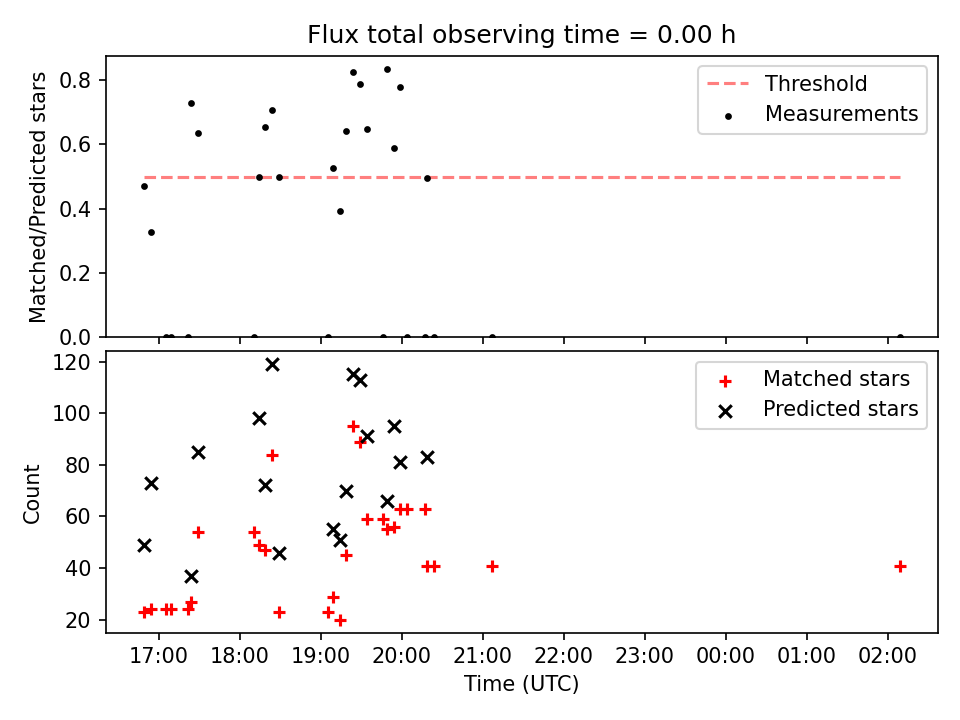 Flux total observing time = 0.00 h

Matched/Predicted stars

0.8
0.6
0.4
0.2
0.0

Threshold
Measurements

Count

120
100
80
60
40
20

Matched stars
Predicted stars

17:00 18:00 19:00 20:00 21:00 22:00 23:00 00:00 01:00 02:00

Time (UTC)